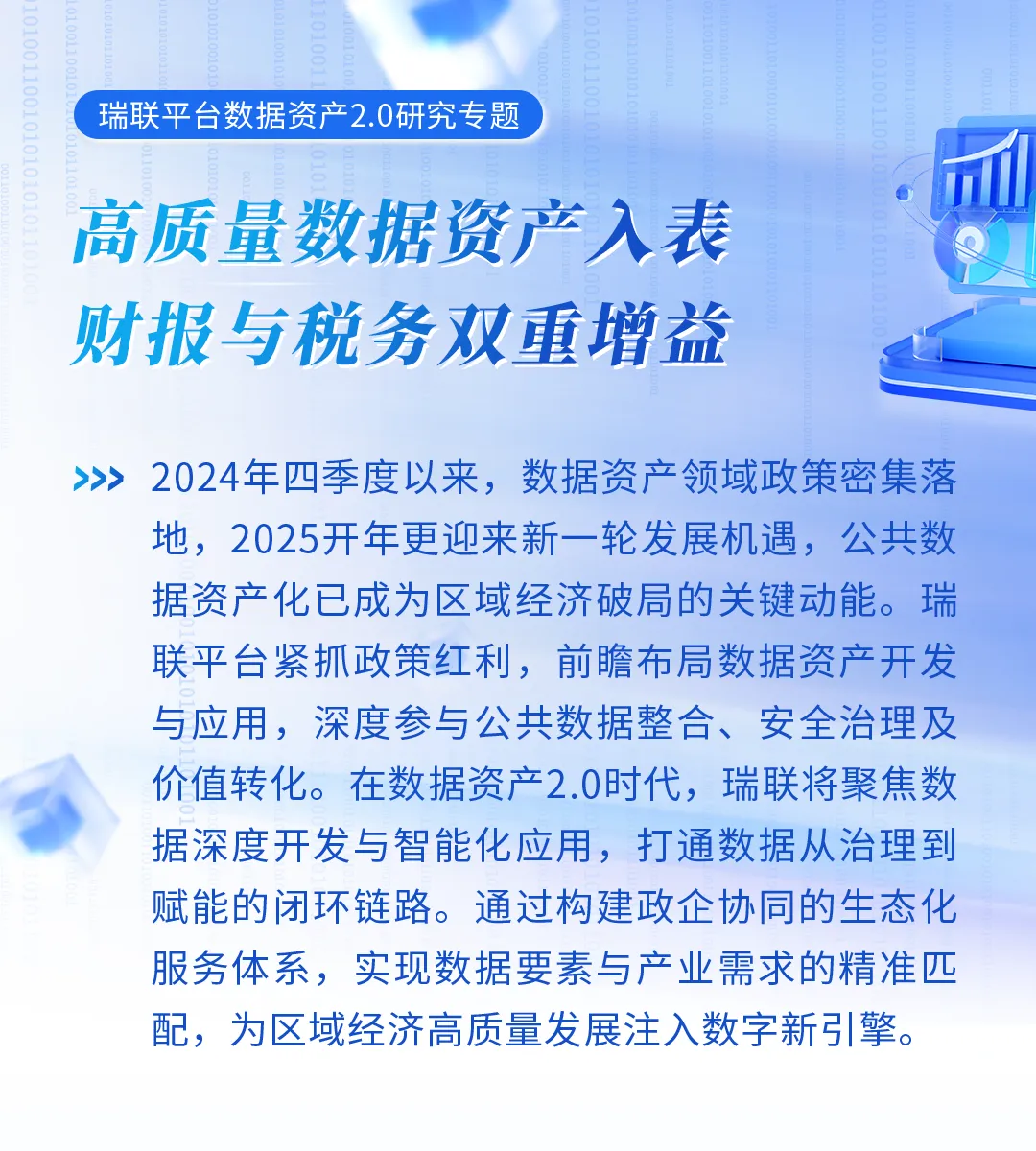 瑞联平台数据资产2.0研究专题

高质量数据资产入表
财报与税务双重增益

>>> 2024年四季度以来，数据资产领域政策密集落地，2025开年更迎来新一轮发展机遇，公共数据资产化已成为区域经济破局的关键动能。瑞联平台紧抓政策红利，前瞻布局数据资产开发与应用，深度参与公共数据整合、安全治理及价值转化。在数据资产2.0时代，瑞联将聚焦数据深度开发与智能化应用，打通数据从治理到赋能的闭环链路。通过构建政企协同的生态化服务体系，实现数据要素与产业需求的精准匹配，为区域经济高质量发展注入数字新引擎。